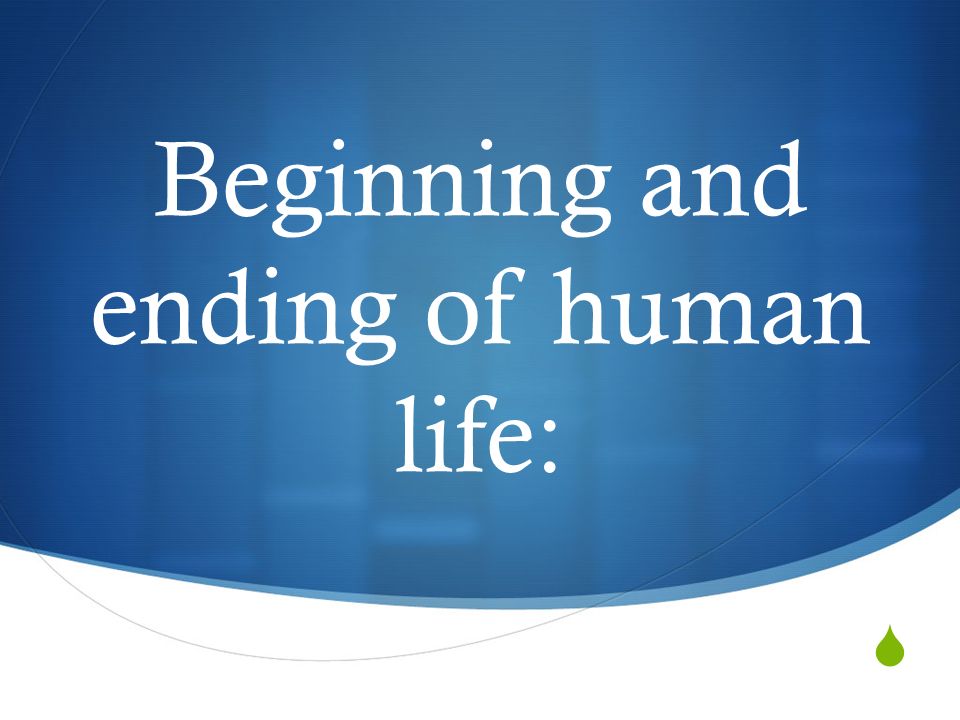 Beginning and ending of human life: